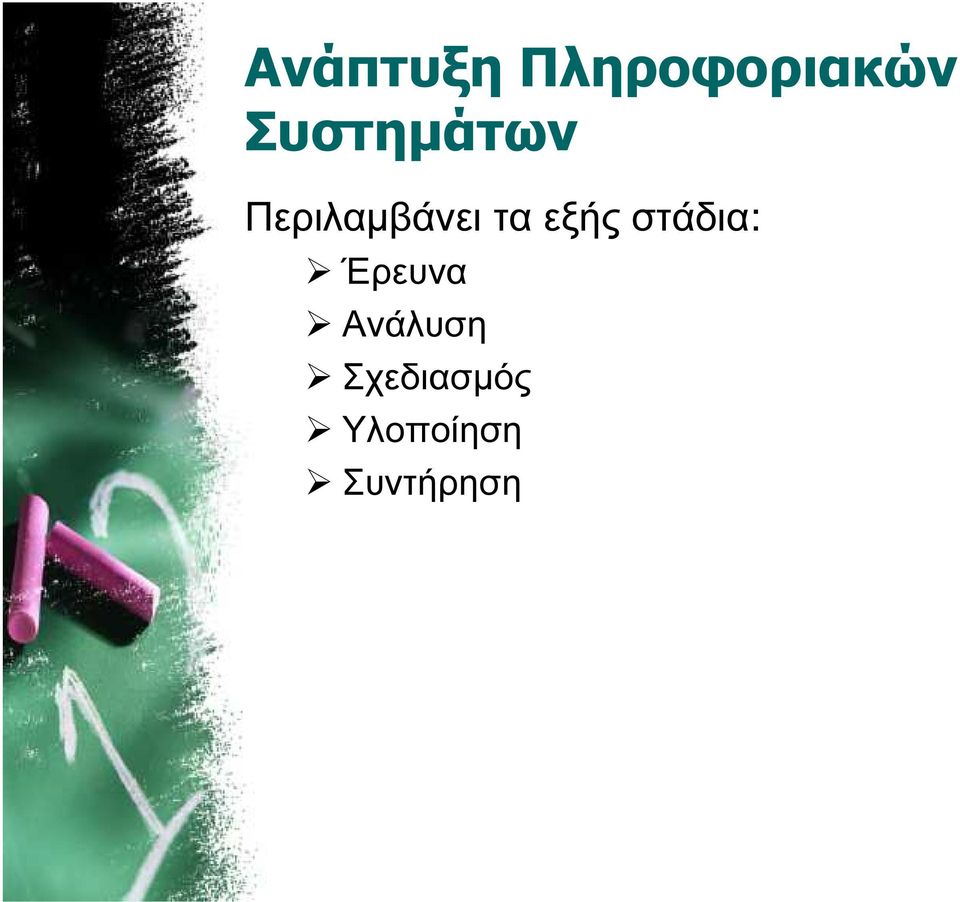 Ανάπτυξη Πληροφοριακών Συστημάτων

Περιλαμβάνει τα εξής στάδια:
➢ Έρευνα
➢ Ανάλυση
➢ Σχεδιασμός
➢ Υλοποίηση
➢ Συντήρηση